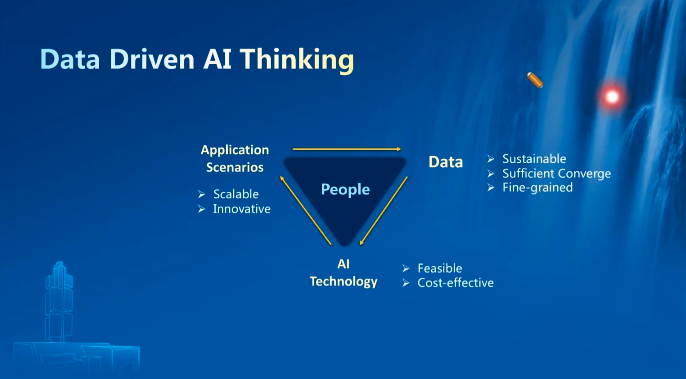 Data Driven AI Thinking

Application Scenarios

➢ Scalable
➢ Innovative

People

Data

➢ Sustainable
➢ Sufficient Converge
➢ Fine-grained

AI Technology

➢ Feasible
➢ Cost-effective